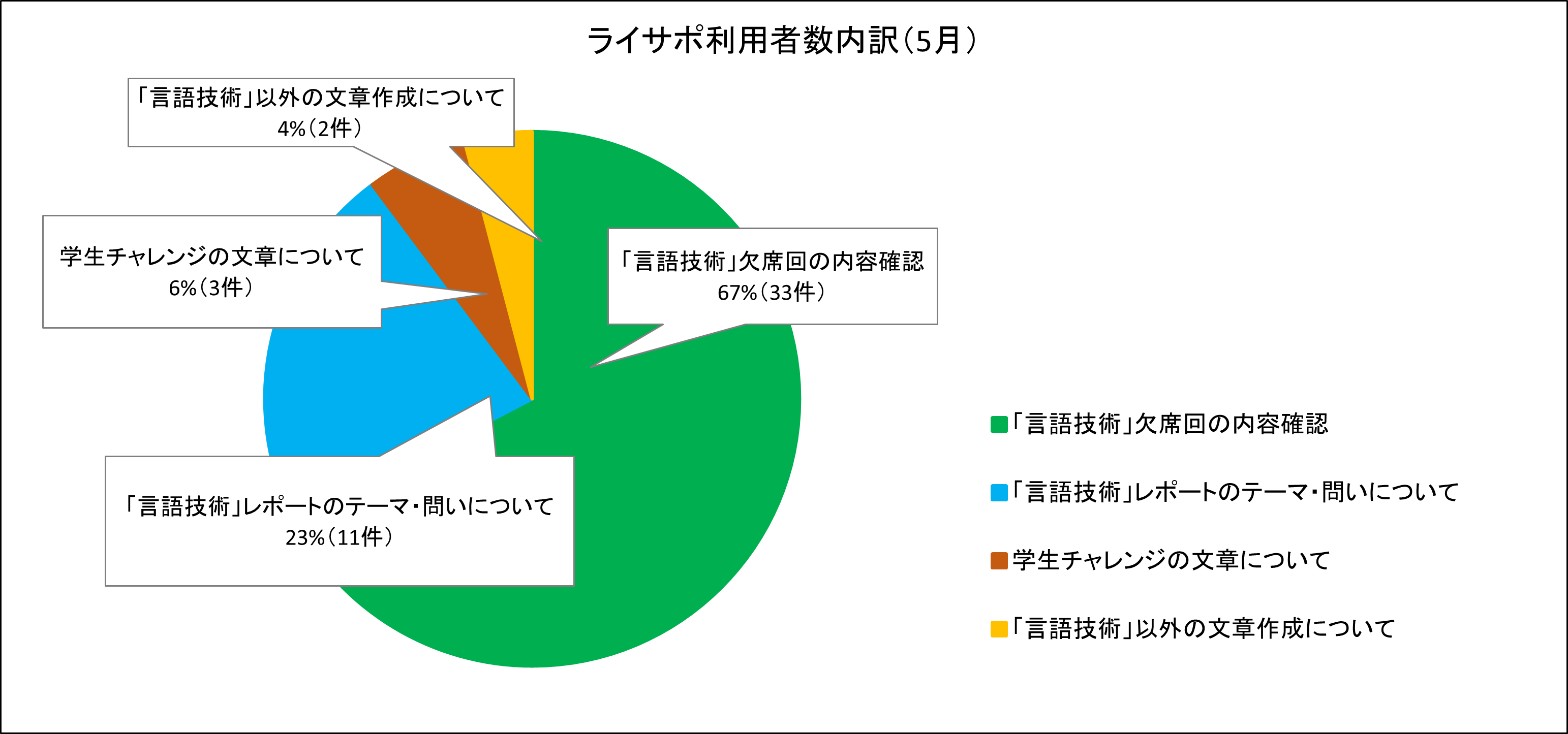 ライサポ利用者数内訳（5月）

「言語技術」以外の文章作成について
4%（2件）

学生チャレンジの文章について
6%（3件）

「言語技術」欠席回の内容確認
67%（33件）

「言語技術」レポートのテーマ・問いについて
23%（11件）

「言語技術」欠席回の内容確認
「言語技術」レポートのテーマ・問いについて
学生チャレンジの文章について
「言語技術」以外の文章作成について